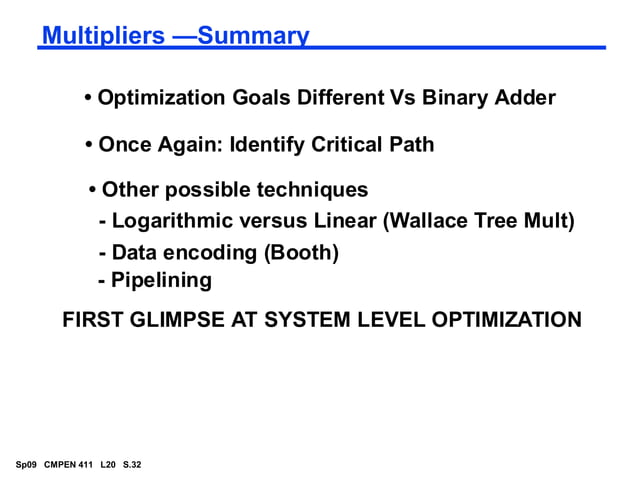 Multipliers —Summary

• Optimization Goals Different Vs Binary Adder

• Once Again: Identify Critical Path

• Other possible techniques
- Logarithmic versus Linear (Wallace Tree Mult)
- Data encoding (Booth)
- Pipelining

FIRST GLIMPSE AT SYSTEM LEVEL OPTIMIZATION

Sp09 CMPEN 411 L20 S.32